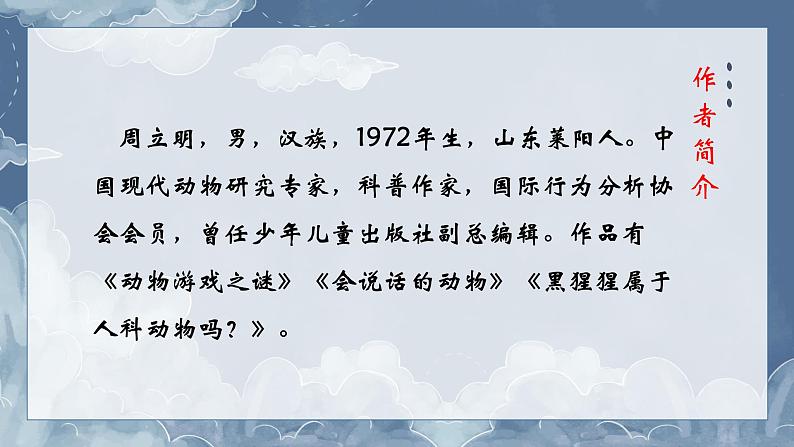 作者简介

周立明，男，汉族，1972年生，山东莱阳人。中国现代动物研究专家，科普作家，国际行为分析协会会员，曾任少年儿童出版社副总编辑。作品有《动物游戏之谜》《会说话的动物》《黑猩猩属于人科动物吗？》。